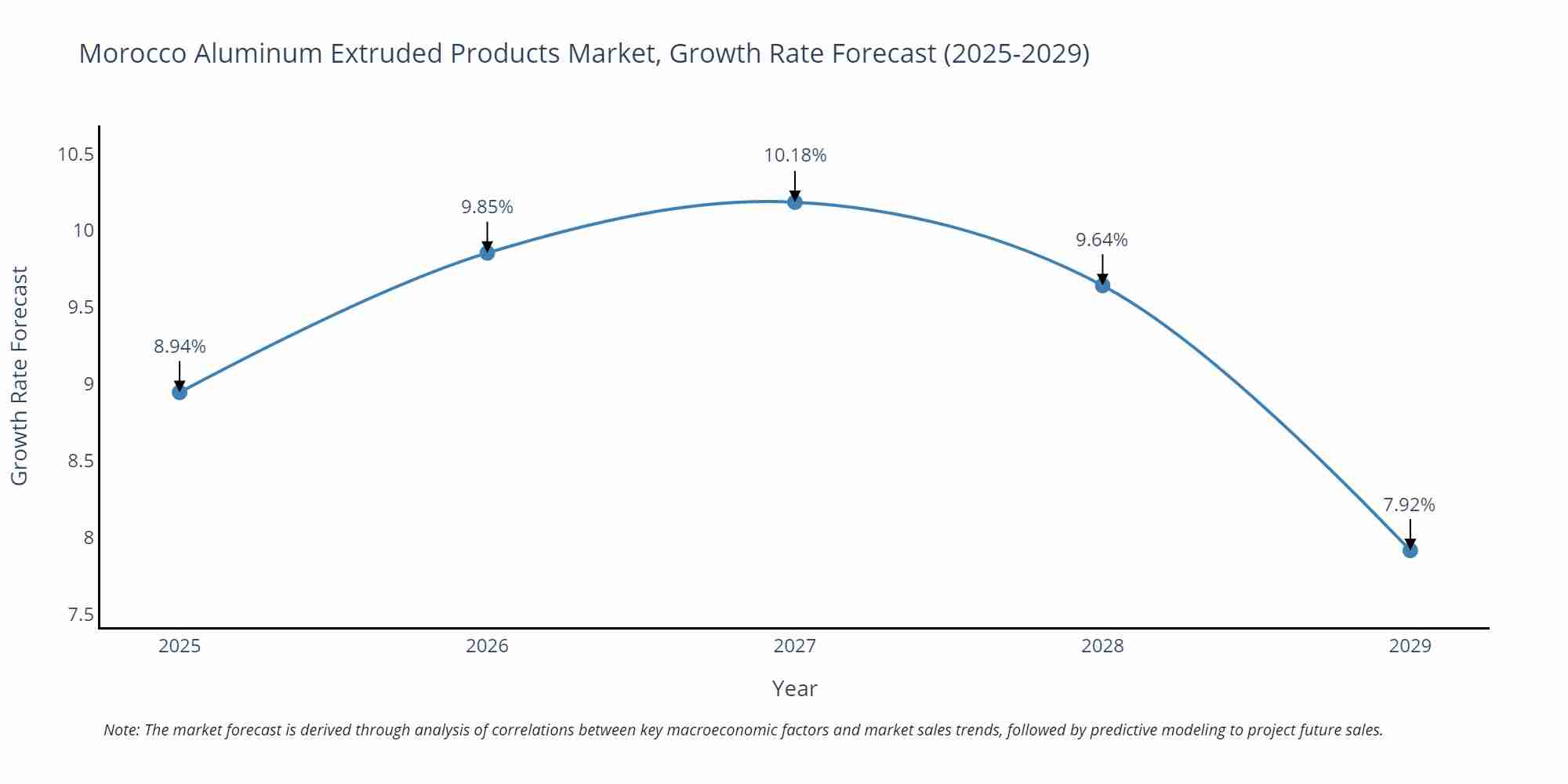 Morocco Aluminum Extruded Products Market, Growth Rate Forecast (2025-2029)

Growth Rate Forecast

10.5
10
9.5
9
8.5
8
7.5

8.94%
9.85%
10.18%
9.64%
7.92%

2025
2026
2027
2028
2029

Year

Note: The market forecast is derived through analysis of correlations between key macroeconomic factors and market sales trends, followed by predictive modeling to project future sales.